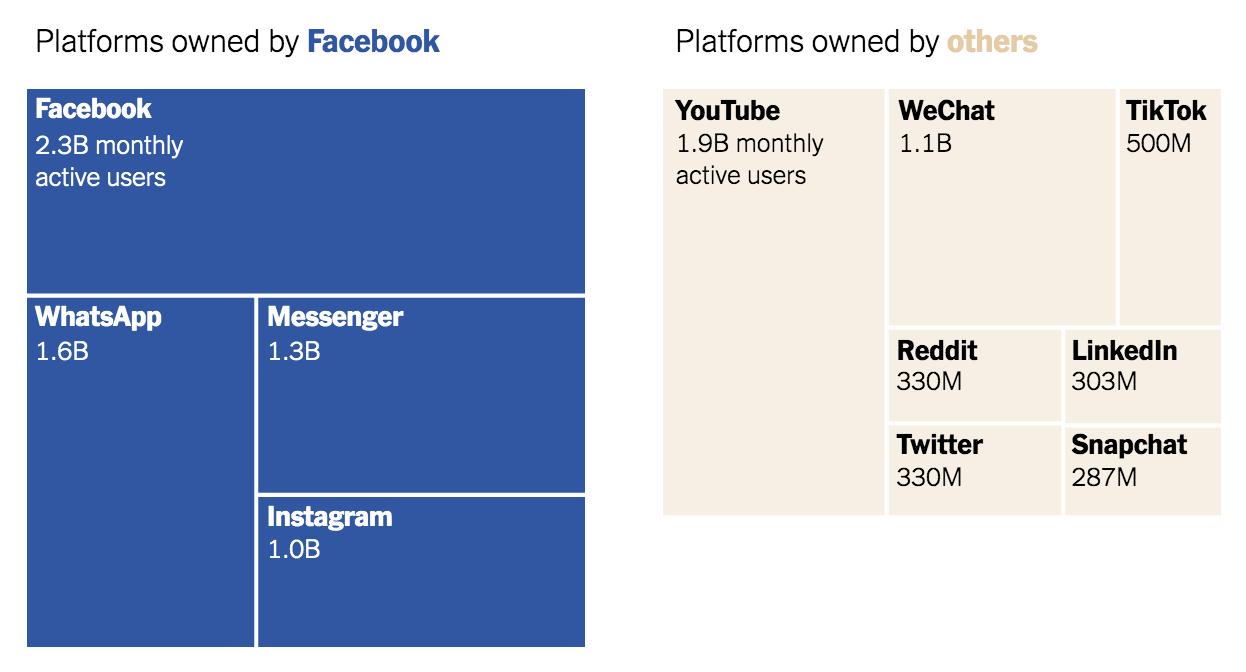 Platforms owned by Facebook

Facebook
2.3B monthly active users

WhatsApp
1.6B

Messenger
1.3B

Instagram
1.0B

Platforms owned by others

YouTube
1.9B monthly active users

WeChat
1.1B

TikTok
500M

Reddit
330M

LinkedIn
303M

Twitter
330M

Snapchat
287M